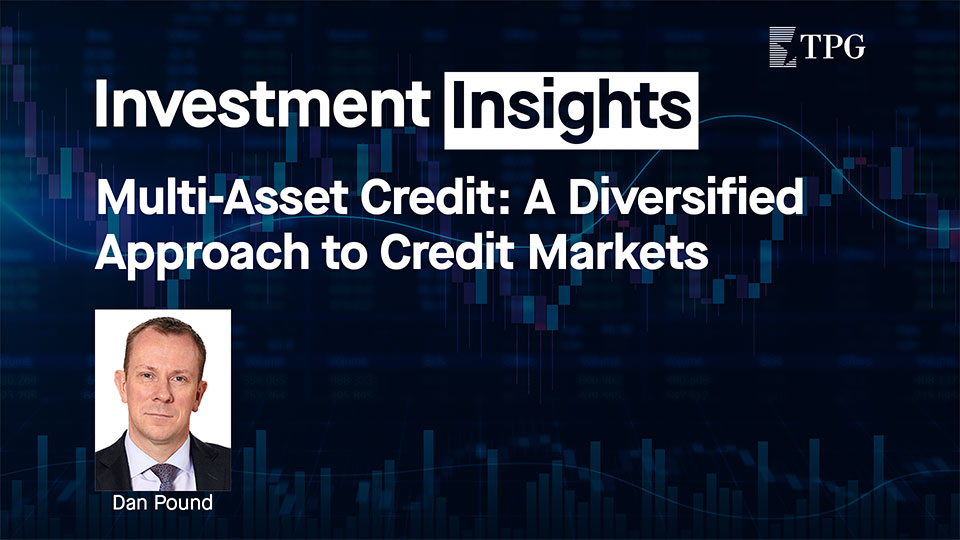 TPG

Investment Insights

Multi-Asset Credit: A Diversified Approach to Credit Markets

Dan Pound